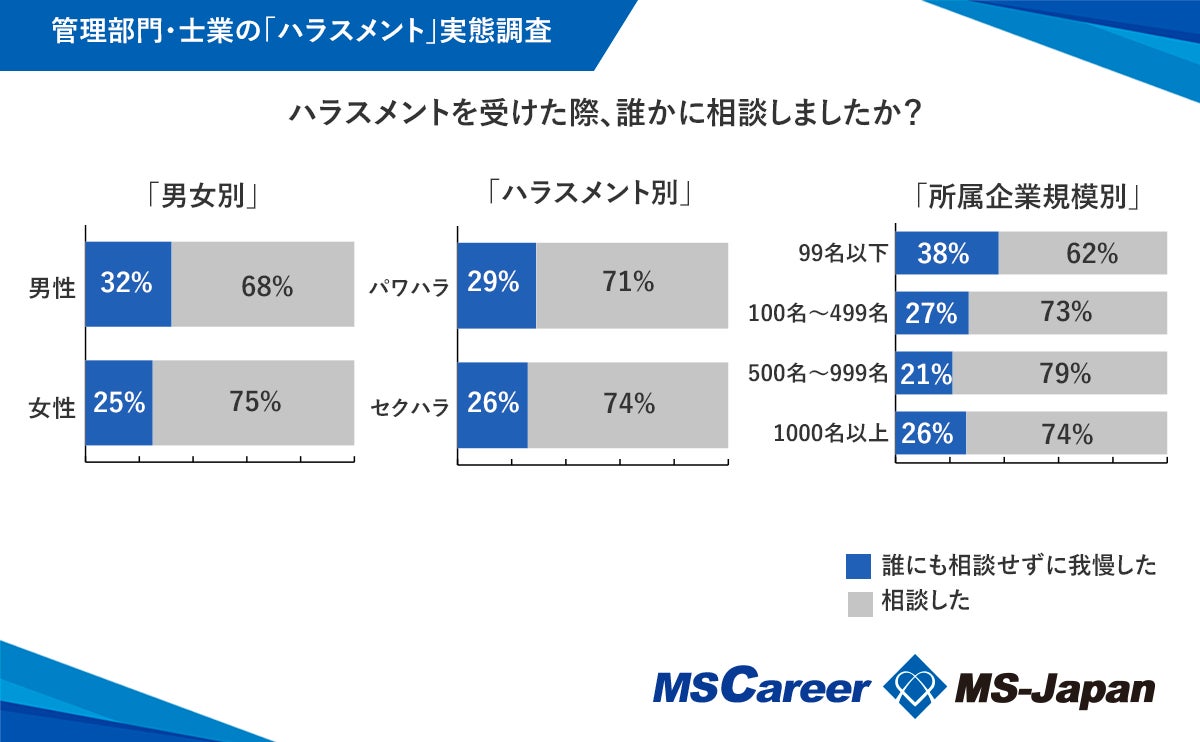 管理部門・士業の「ハラスメント」実態調査

ハラスメントを受けた際、誰かに相談しましたか？

「男女別」

男性 32% 68%

女性 25% 75%

「ハラスメント別」

パワハラ 29% 71%

セクハラ 26% 74%

「所属企業規模別」

99名以下 38% 62%

100名～499名 27% 73%

500名～999名 21% 79%

1000名以上 26% 74%

誰にも相談せずに我慢した

相談した

MSCareer MS-Japan